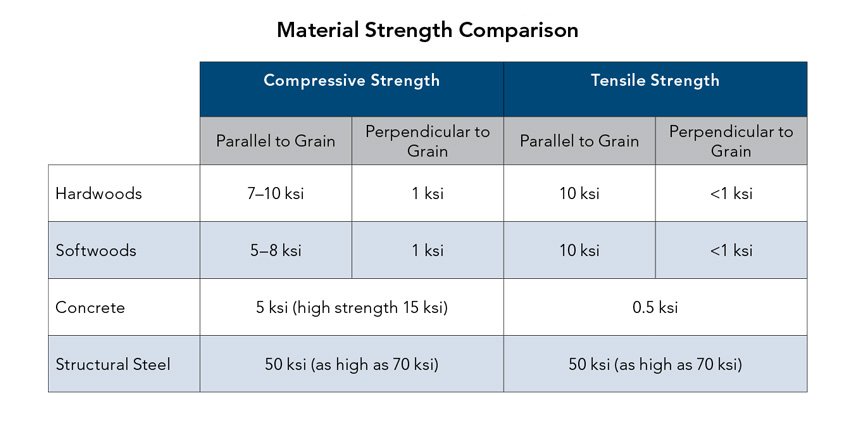 Material Strength Comparison

| | Compressive Strength | | Tensile Strength | |
|---|---|---|---|---|
| | Parallel to Grain | Perpendicular to Grain | Parallel to Grain | Perpendicular to Grain |
| Hardwoods | 7–10 ksi | 1 ksi | 10 ksi | <1 ksi |
| Softwoods | 5–8 ksi | 1 ksi | 10 ksi | <1 ksi |
| Concrete | 5 ksi (high strength 15 ksi) | | 0.5 ksi | |
| Structural Steel | 50 ksi (as high as 70 ksi) | | 50 ksi (as high as 70 ksi) | |